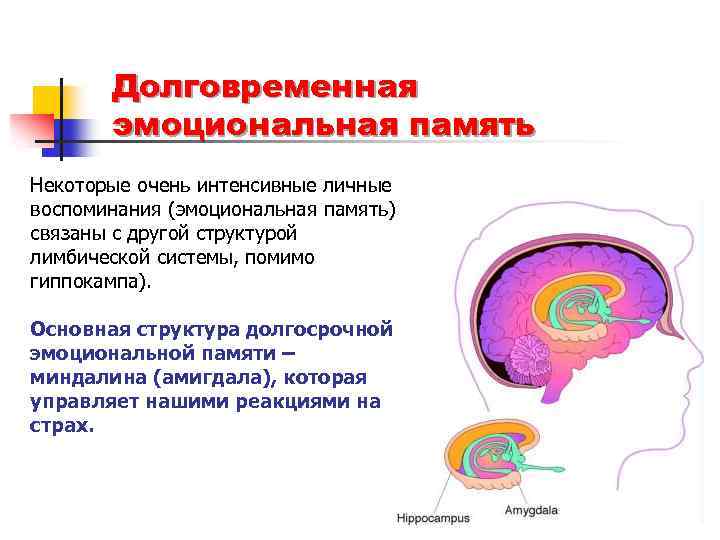 Долговременная эмоциональная память

Некоторые очень интенсивные личные воспоминания (эмоциональная память) связаны с другой структурой лимбической системы, помимо гиппокампа).

Основная структура долгосрочной эмоциональной памяти – миндалина (амигдала), которая управляет нашими реакциями на страх.

Hippocampus

Amygdala